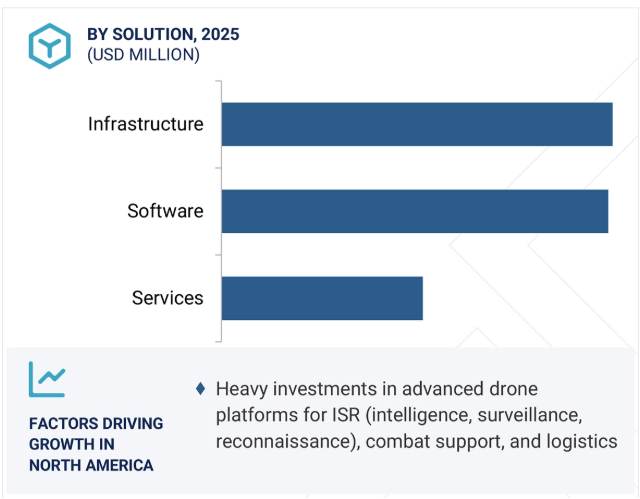 BY SOLUTION, 2025
(USD MILLION)

Infrastructure

Software

Services

FACTORS DRIVING GROWTH IN NORTH AMERICA

♦ Heavy investments in advanced drone platforms for ISR (intelligence, surveillance, reconnaissance), combat support, and logistics